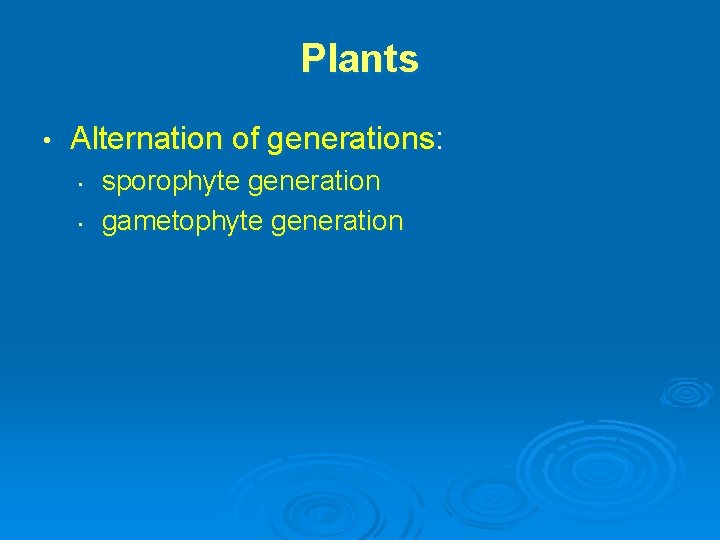 Plants

• Alternation of generations:

• sporophyte generation
• gametophyte generation